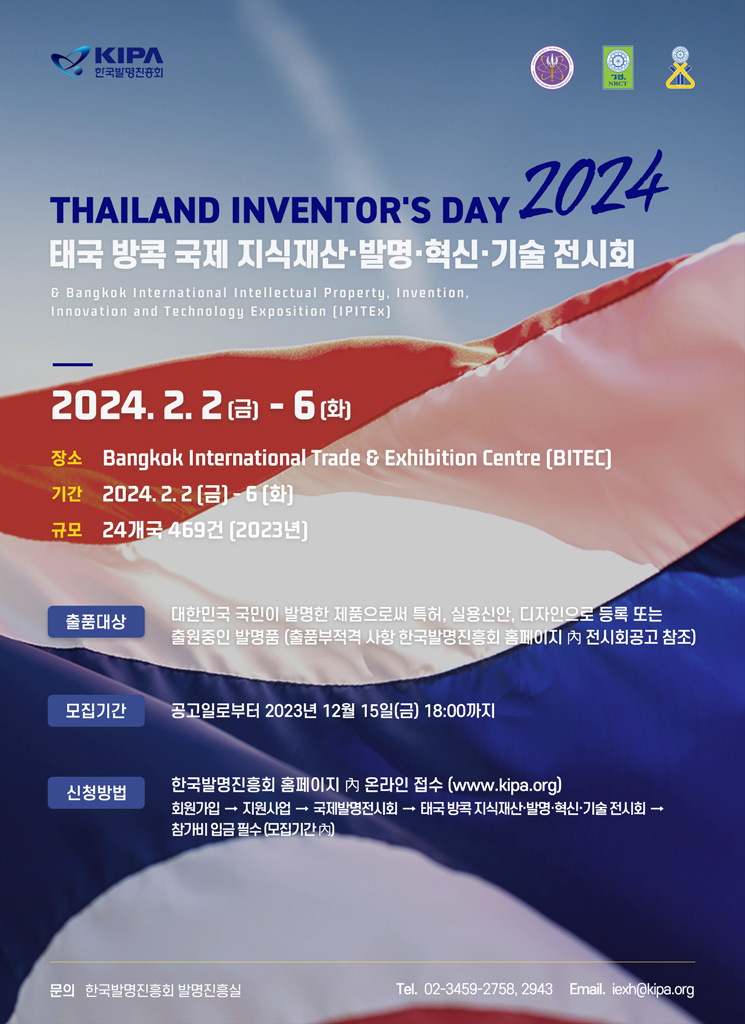 KIPA
한국발명진흥회

NRCT

THAILAND INVENTOR'S DAY 2024
태국 방콕 국제 지식재산·발명·혁신·기술 전시회

& Bangkok International Intellectual Property, Invention, Innovation and Technology Exposition (IPITEx)

2024. 2. 2 (금) - 6 (화)

장소 Bangkok International Trade & Exhibition Centre (BITEC)
기간 2024. 2. 2 (금) - 6 (화)
규모 24개국 469건 (2023년)

출품대상 대한민국 국민이 발명한 제품으로써 특허, 실용신안, 디자인으로 등록 또는 출원중인 발명품 (출품부적격 사항 한국발명진흥회 홈페이지 內 전시회공고 참조)

모집기간 공고일로부터 2023년 12월 15일(금) 18:00까지

신청방법 한국발명진흥회 홈페이지 內 온라인 접수 (www.kipa.org)
회원가입 → 지원사업 → 국제발명전시회 → 태국 방콕 지식재산·발명·혁신·기술 전시회 → 참가비 입금 필수 (모집기간 內)

문의 한국발명진흥회 발명진흥실 Tel. 02-3459-2758, 2943 Email. iexh@kipa.org